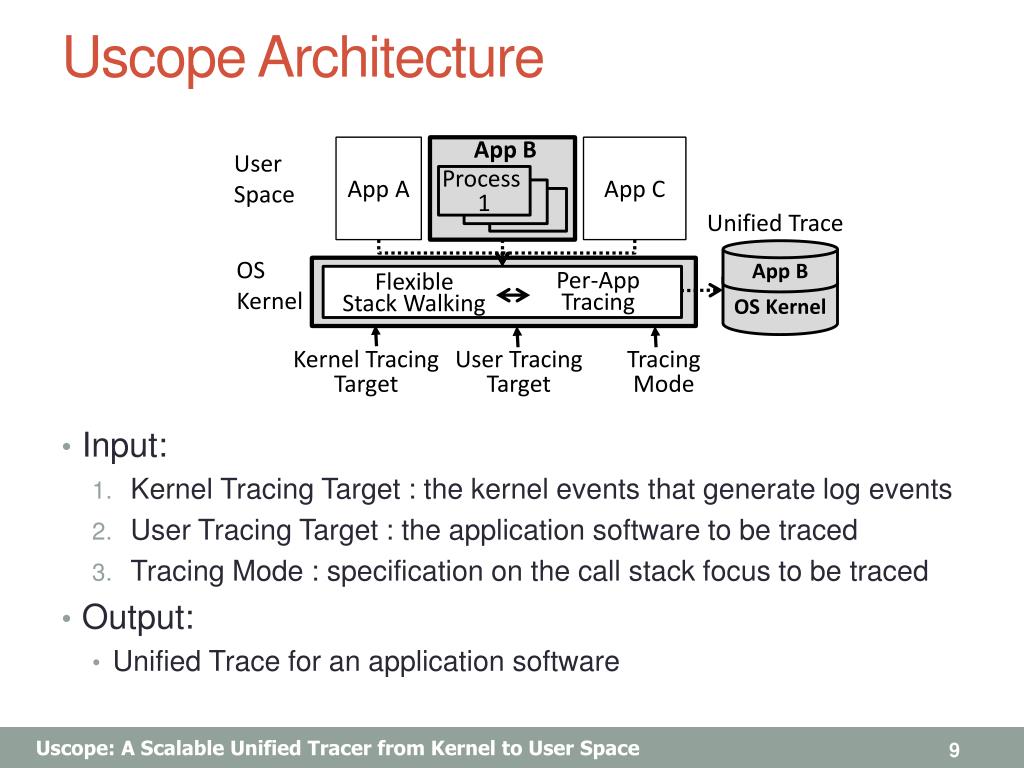 Uscope Architecture

User Space

App A

App B

Process 1

App C

Unified Trace

OS Kernel

Flexible Stack Walking

Per-App Tracing

App B

OS Kernel

Kernel Tracing Target

User Tracing Target

Tracing Mode

• Input:

1. Kernel Tracing Target : the kernel events that generate log events
2. User Tracing Target : the application software to be traced
3. Tracing Mode : specification on the call stack focus to be traced

• Output:

• Unified Trace for an application software

Uscope: A Scalable Unified Tracer from Kernel to User Space

9